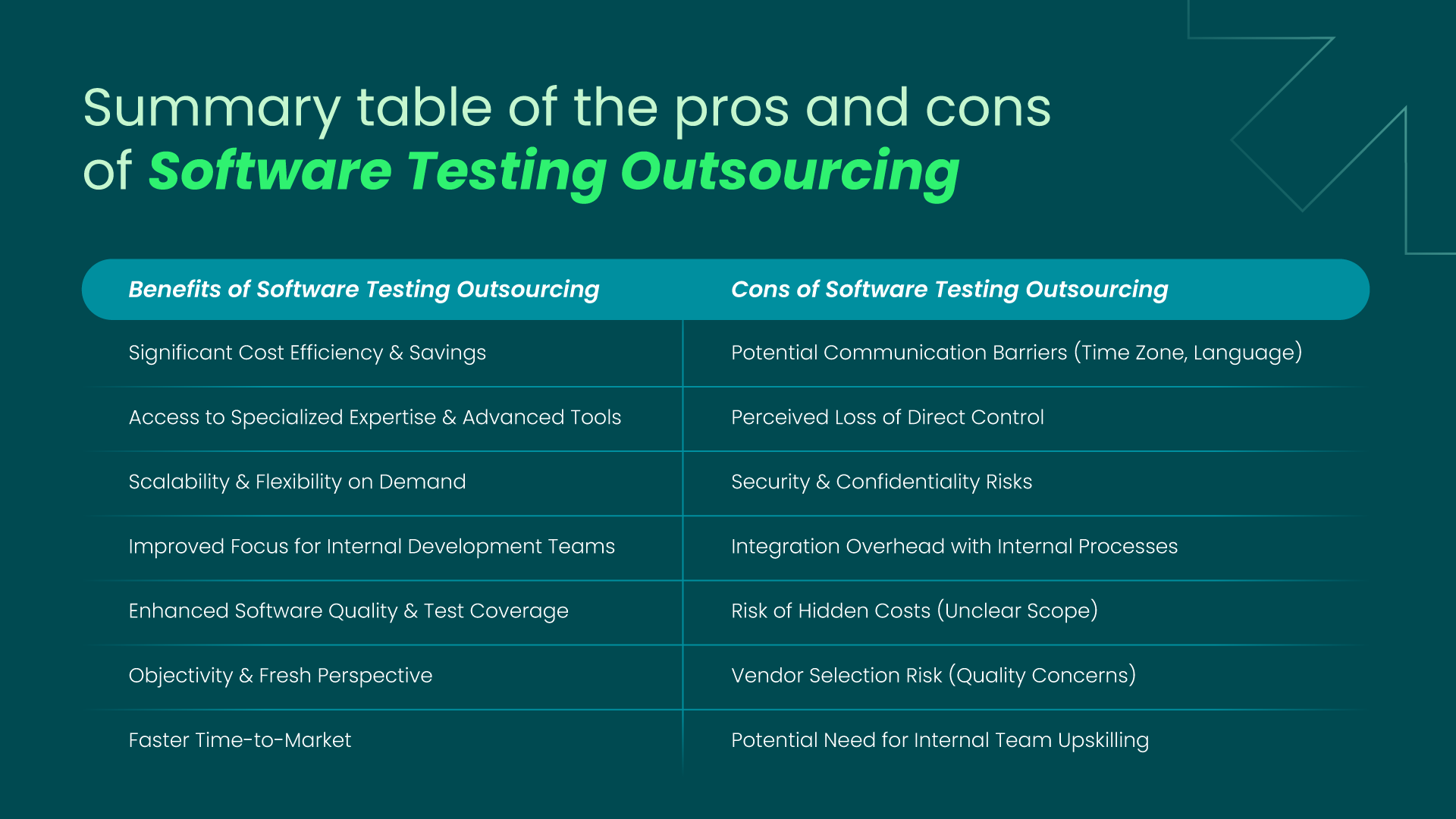 Summary table of the pros and cons of Software Testing Outsourcing

| Benefits of Software Testing Outsourcing | Cons of Software Testing Outsourcing |
|---|---|
| Significant Cost Efficiency & Savings | Potential Communication Barriers (Time Zone, Language) |
| Access to Specialized Expertise & Advanced Tools | Perceived Loss of Direct Control |
| Scalability & Flexibility on Demand | Security & Confidentiality Risks |
| Improved Focus for Internal Development Teams | Integration Overhead with Internal Processes |
| Enhanced Software Quality & Test Coverage | Risk of Hidden Costs (Unclear Scope) |
| Objectivity & Fresh Perspective | Vendor Selection Risk (Quality Concerns) |
| Faster Time-to-Market | Potential Need for Internal Team Upskilling |